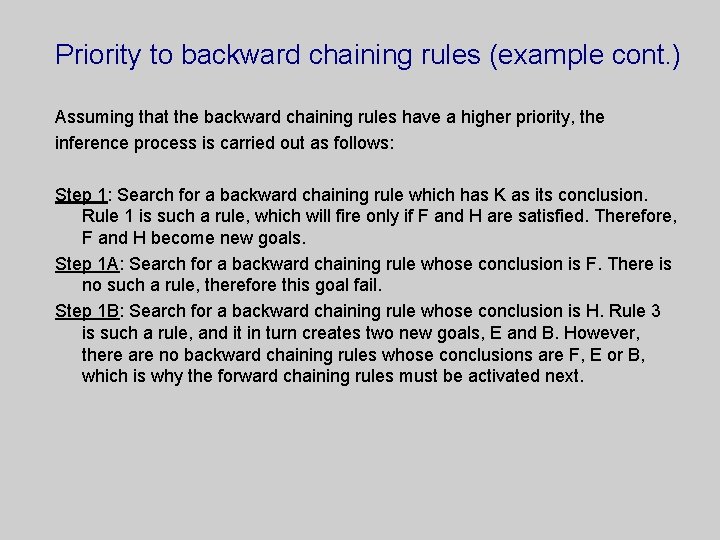 Priority to backward chaining rules (example cont.)

Assuming that the backward chaining rules have a higher priority, the inference process is carried out as follows:

Step 1: Search for a backward chaining rule which has K as its conclusion. Rule 1 is such a rule, which will fire only if F and H are satisfied. Therefore, F and H become new goals.

Step 1A: Search for a backward chaining rule whose conclusion is F. There is no such a rule, therefore this goal fail.

Step 1B: Search for a backward chaining rule whose conclusion is H. Rule 3 is such a rule, and it in turn creates two new goals, E and B. However, there are no backward chaining rules whose conclusions are F, E or B, which is why the forward chaining rules must be activated next.